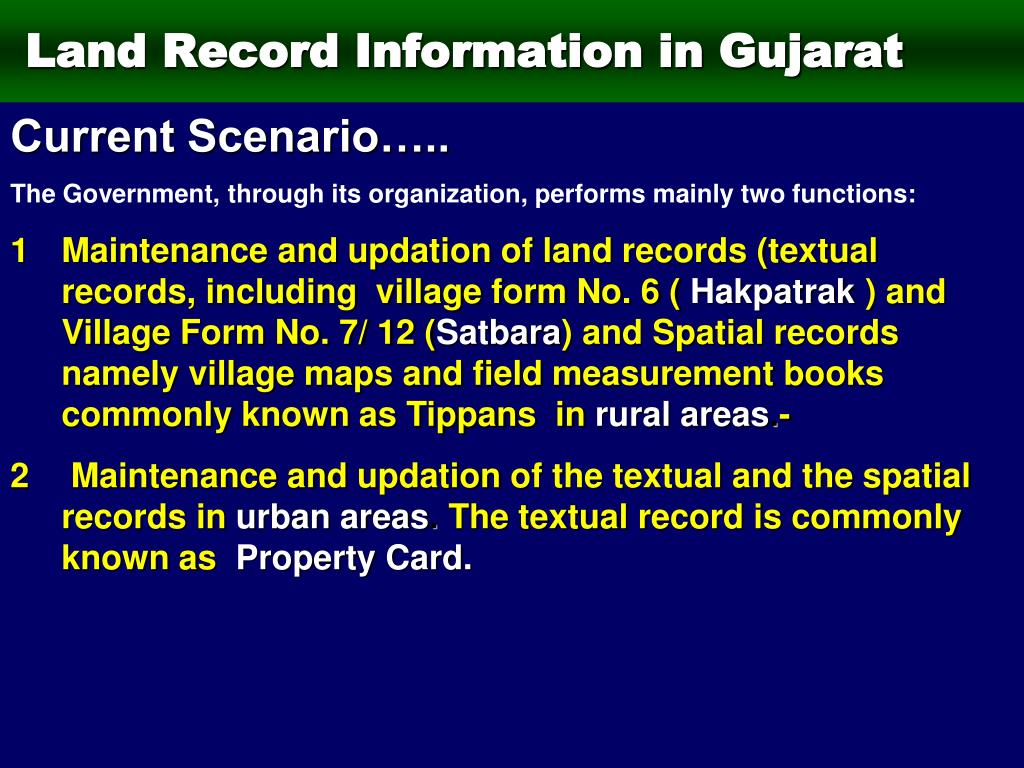 Land Record Information in Gujarat

Current Scenario…..

The Government, through its organization, performs mainly two functions:

1 Maintenance and updation of land records (textual records, including village form No. 6 ( Hakpatrak ) and Village Form No. 7/ 12 (Satbara) and Spatial records namely village maps and field measurement books commonly known as Tippans in rural areas.-

2 Maintenance and updation of the textual and the spatial records in urban areas. The textual record is commonly known as Property Card.